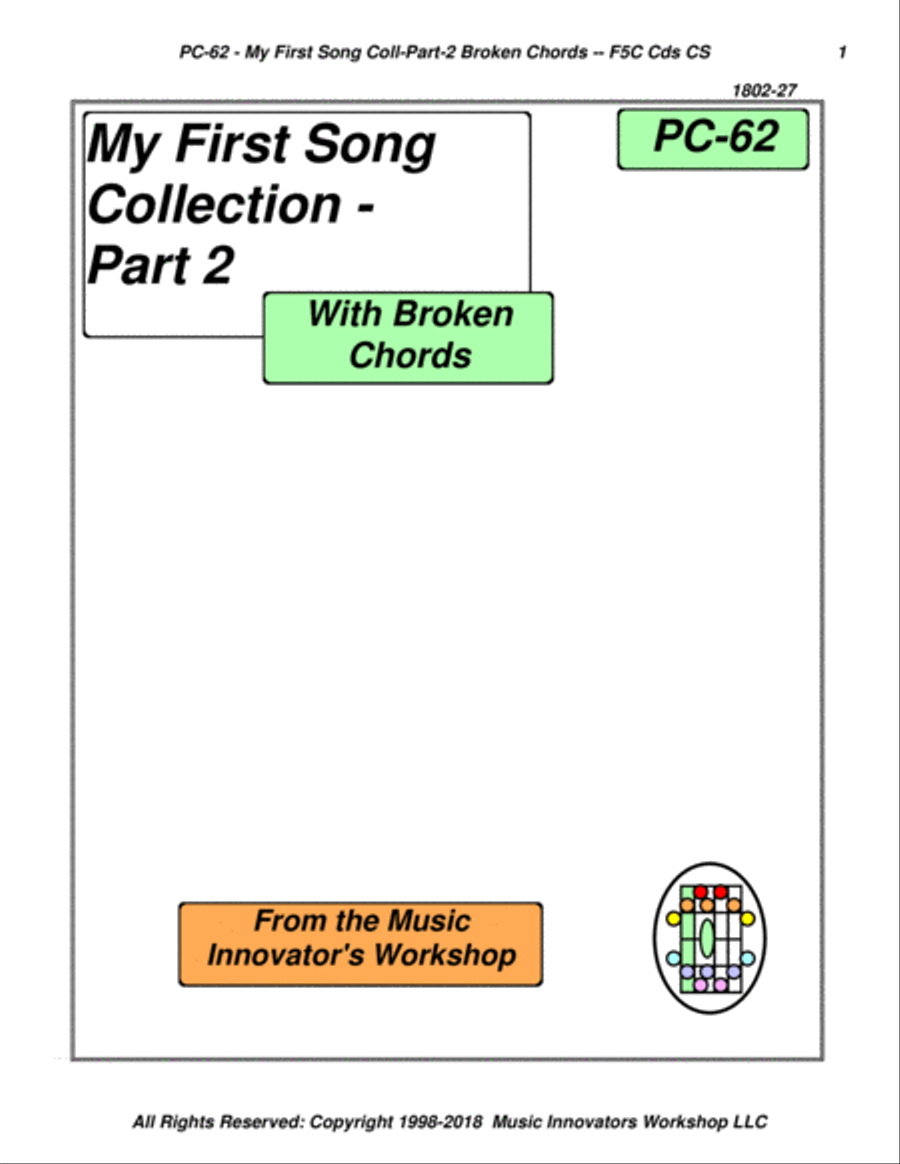 PC-62 - My First Song Coll-Part-2 Broken Chords -- F5C Cds CS

1

1802-27

My First Song Collection - Part 2

PC-62

With Broken Chords

From the Music Innovator's Workshop

All Rights Reserved: Copyright 1998-2018 Music Innovators Workshop LLC